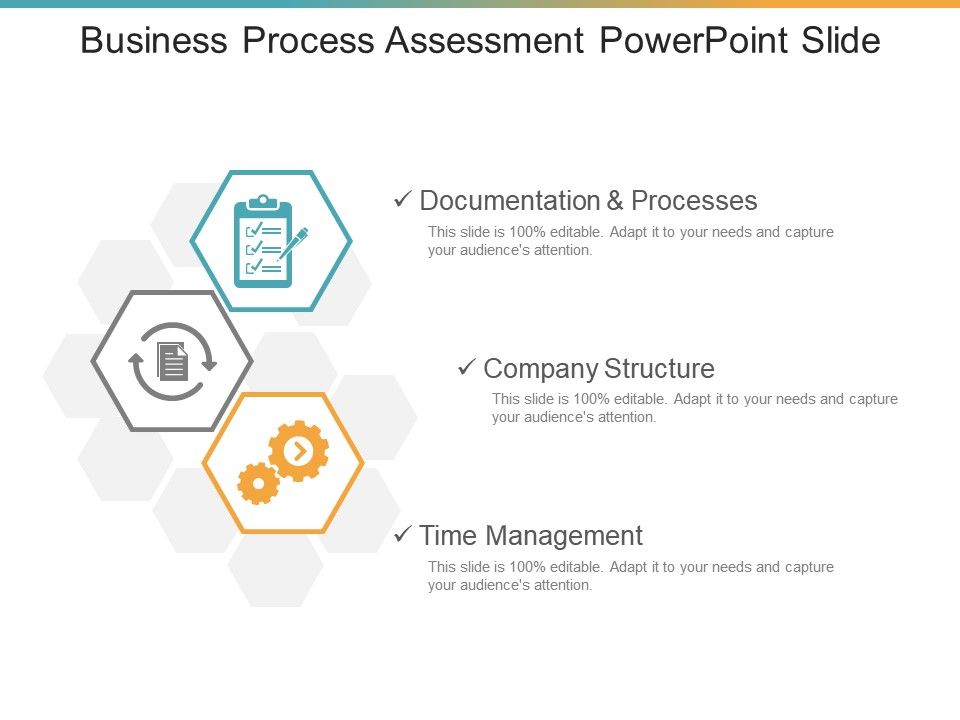 Business Process Assessment PowerPoint Slide

✓ Documentation & Processes

This slide is 100% editable. Adapt it to your needs and capture your audience's attention.

✓ Company Structure

This slide is 100% editable. Adapt it to your needs and capture your audience's attention.

✓ Time Management

This slide is 100% editable. Adapt it to your needs and capture your audience's attention.